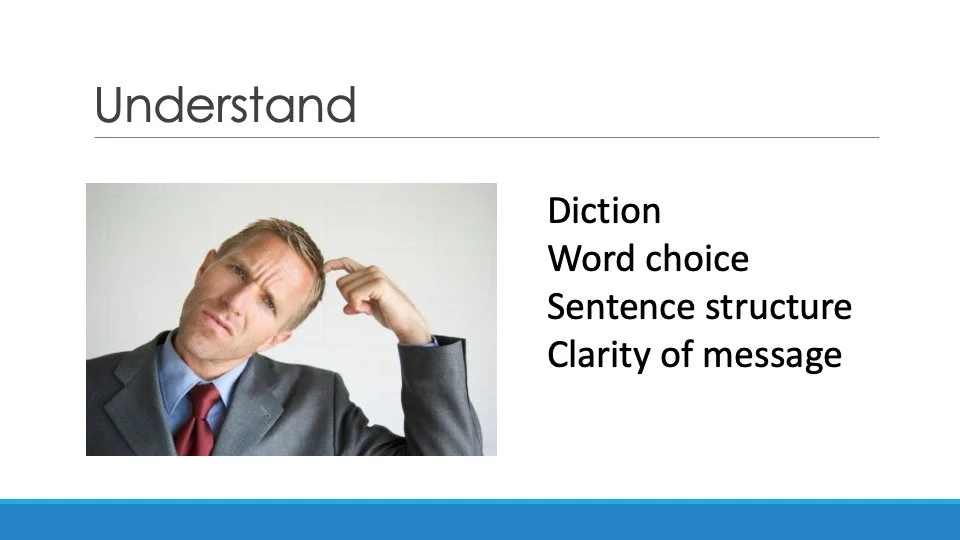 Understand

Diction
Word choice
Sentence structure
Clarity of message